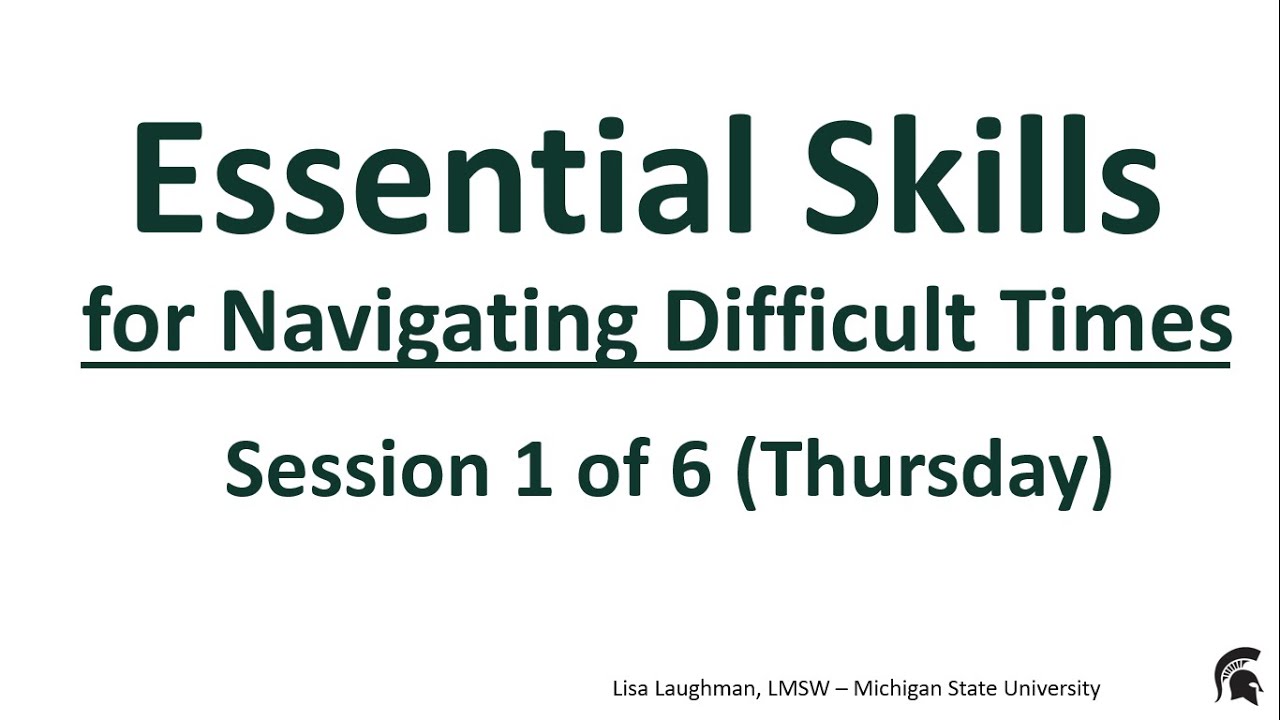 Essential Skills

for Navigating Difficult Times

Session 1 of 6 (Thursday)

Lisa Laughman, LMSW – Michigan State University